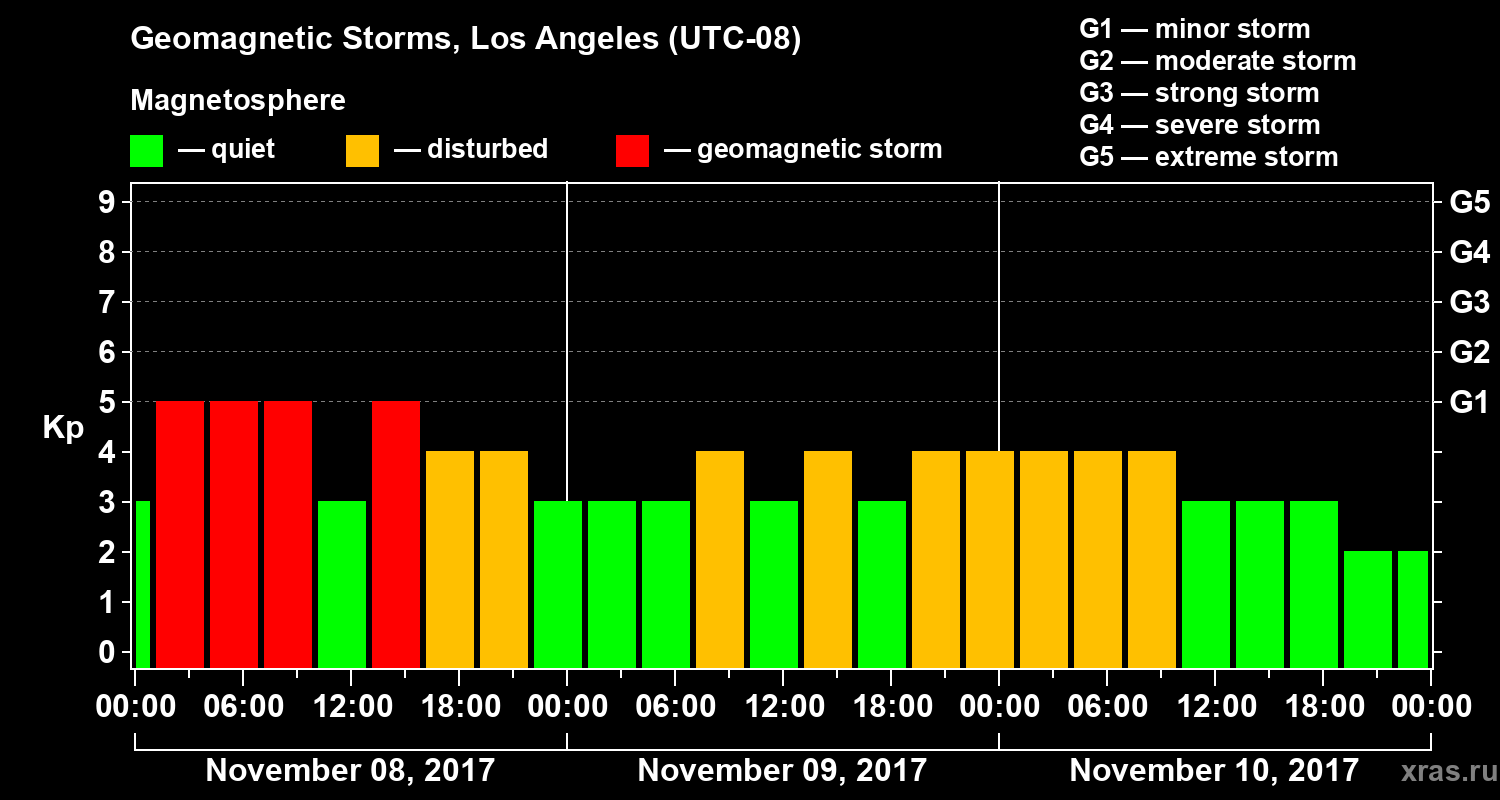 Geomagnetic Storms, Los Angeles (UTC-08)

Magnetosphere

— quiet — disturbed — geomagnetic storm

G1 — minor storm
G2 — moderate storm
G3 — strong storm
G4 — severe storm
G5 — extreme storm

Kp

9
8
7
6
5
4
3
2
1
0

G5
G4
G3
G2
G1

00:00 06:00 12:00 18:00 00:00 06:00 12:00 18:00 00:00 06:00 12:00 18:00 00:00

November 08, 2017 November 09, 2017 November 10, 2017

xras.ru